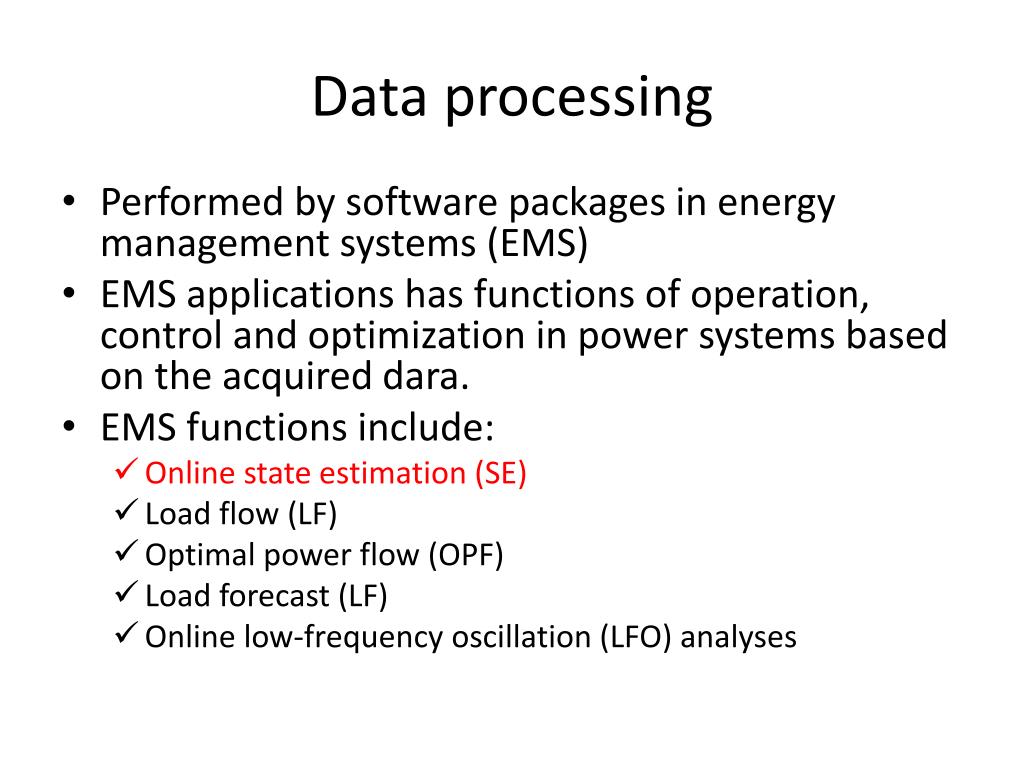 Data processing

• Performed by software packages in energy management systems (EMS)
• EMS applications has functions of operation, control and optimization in power systems based on the acquired dara.
• EMS functions include:
✓ Online state estimation (SE)
✓ Load flow (LF)
✓ Optimal power flow (OPF)
✓ Load forecast (LF)
✓ Online low-frequency oscillation (LFO) analyses